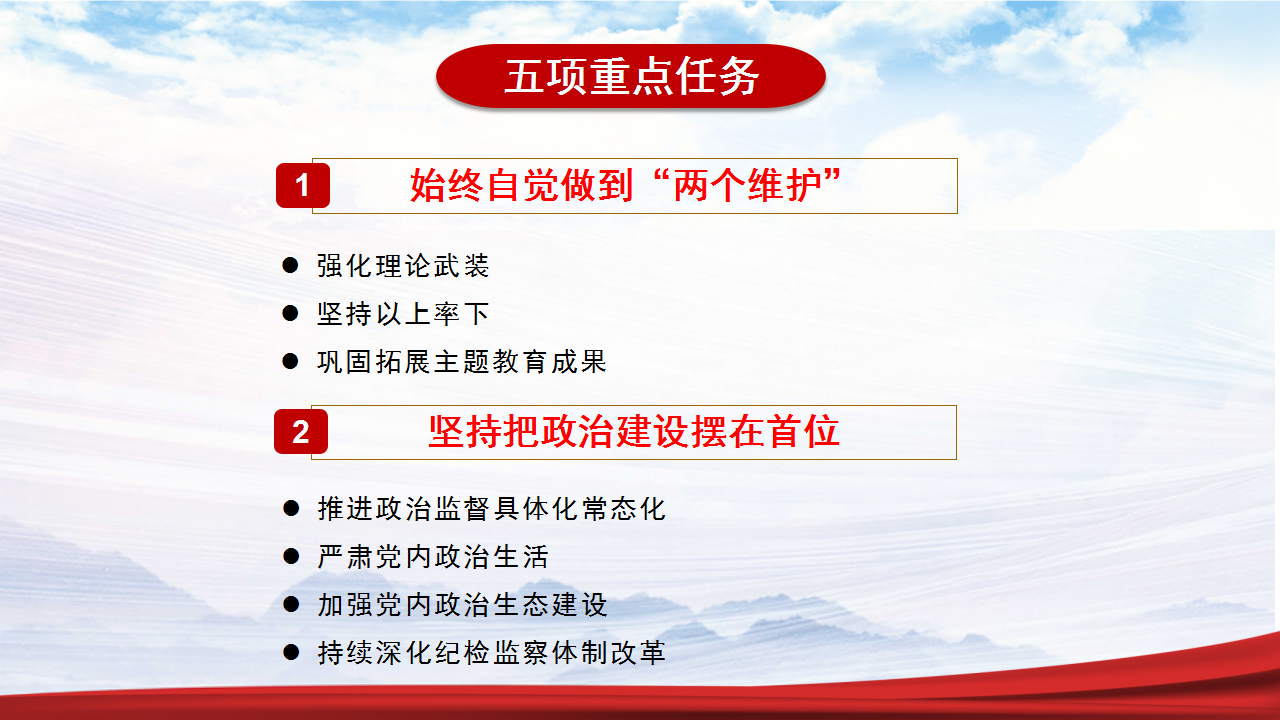 五项重点任务

1 始终自觉做到“两个维护”

● 强化理论武装
● 坚持以上率下
● 巩固拓展主题教育成果

2 坚持把政治建设摆在首位

● 推进政治监督具体化常态化
● 严肃党内政治生活
● 加强党内政治生态建设
● 持续深化纪检监察体制改革